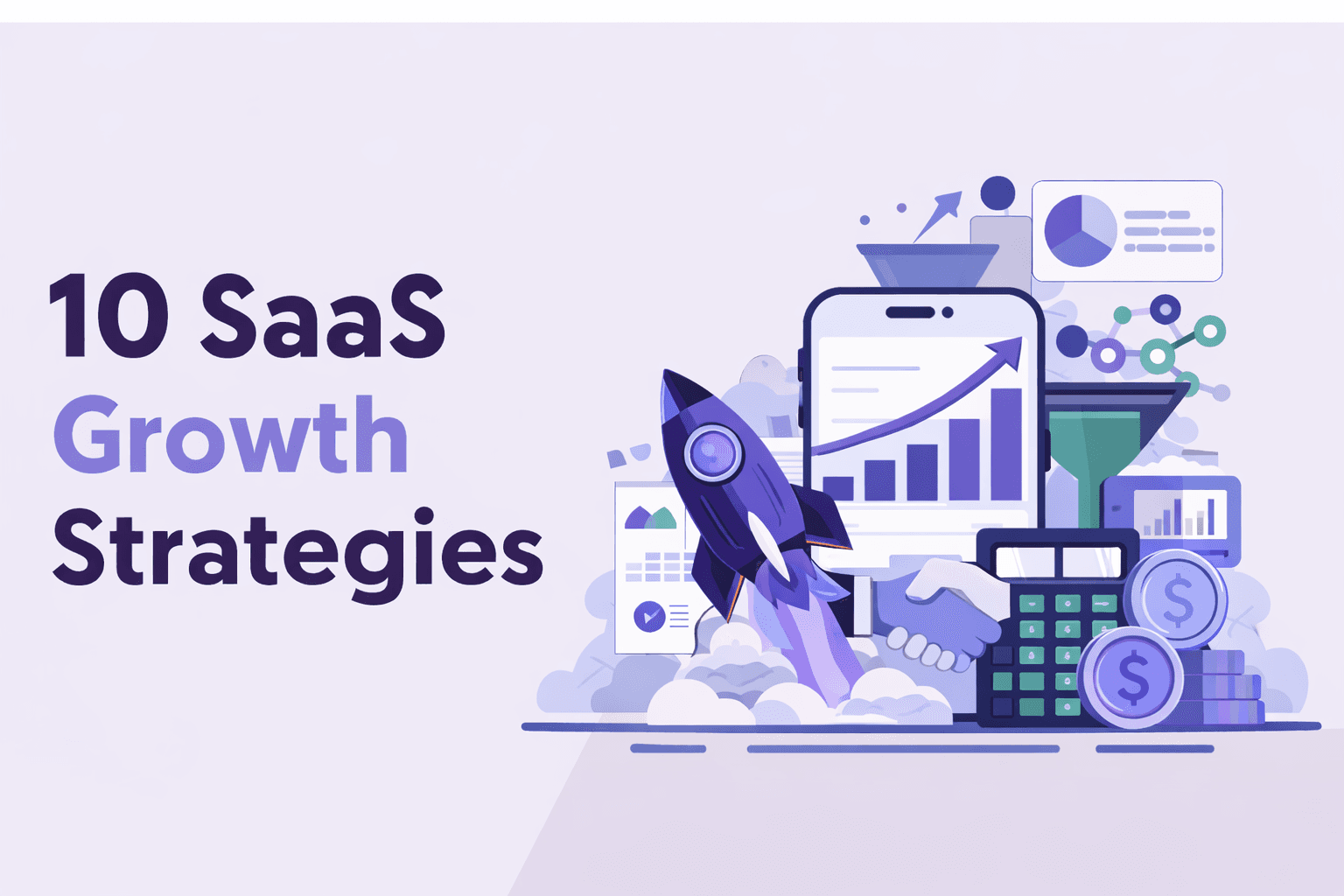 10 SaaS
Growth
Strategies

$
$